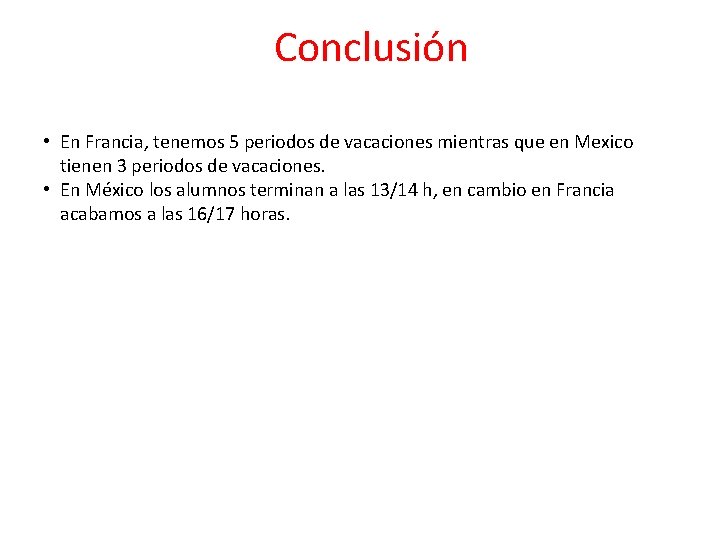 Conclusión

• En Francia, tenemos 5 periodos de vacaciones mientras que en Mexico tienen 3 periodos de vacaciones.
• En México los alumnos terminan a las 13/14 h, en cambio en Francia acabamos a las 16/17 horas.